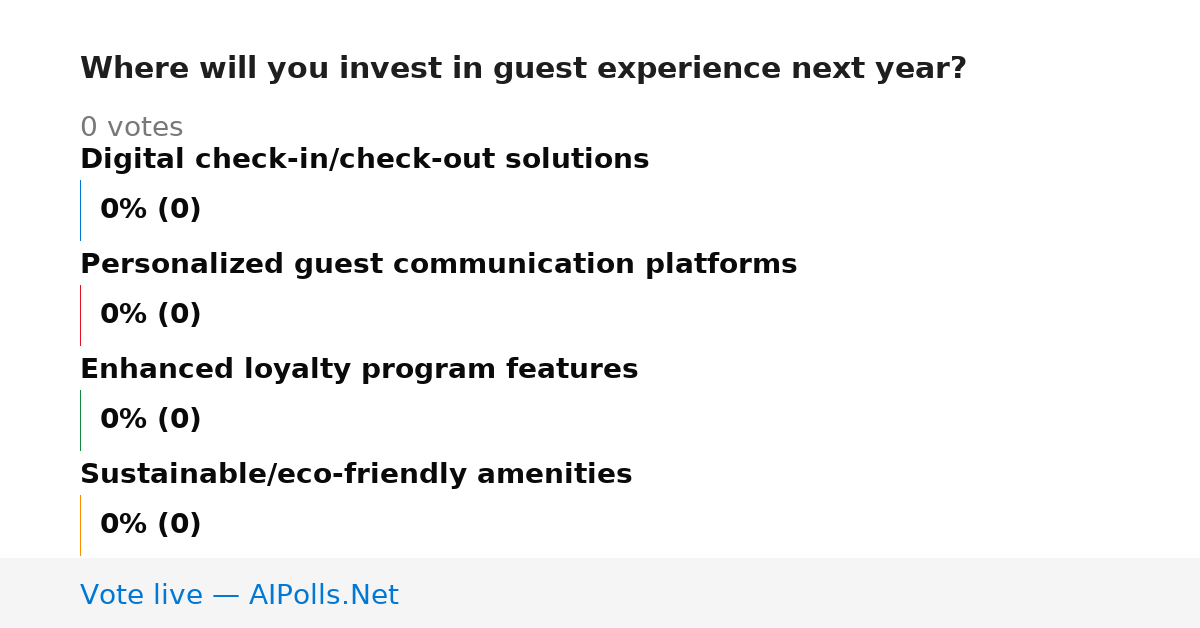 Where will you invest in guest experience next year?

0 votes

Digital check-in/check-out solutions

0% (0)

Personalized guest communication platforms

0% (0)

Enhanced loyalty program features

0% (0)

Sustainable/eco-friendly amenities

0% (0)

Vote live — AIPolls.Net